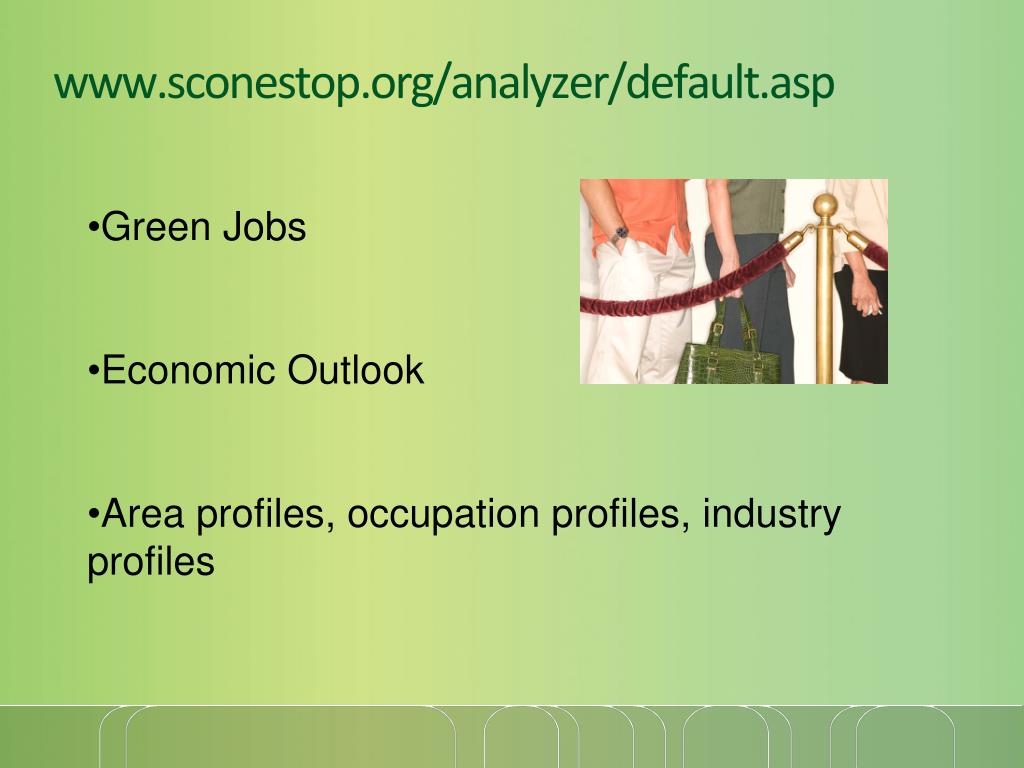 www.sconestop.org/analyzer/default.asp

•Green Jobs

•Economic Outlook

•Area profiles, occupation profiles, industry profiles